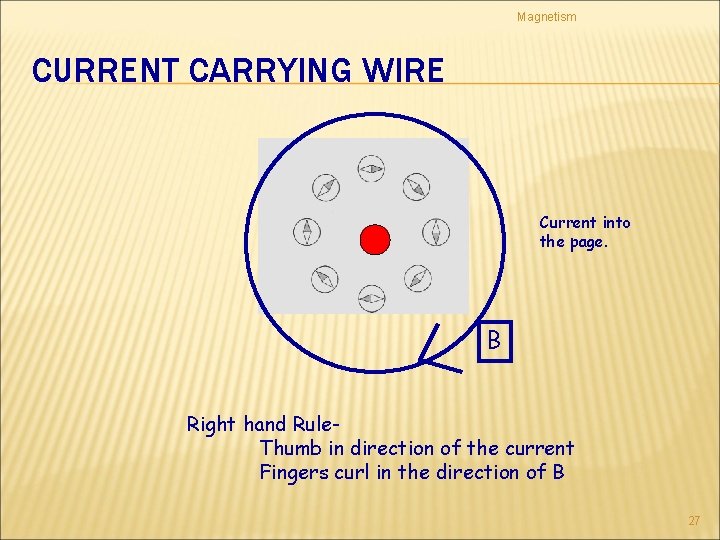 Magnetism

CURRENT CARRYING WIRE

Current into the page.

B

Right hand Rule-
Thumb in direction of the current
Fingers curl in the direction of B

27